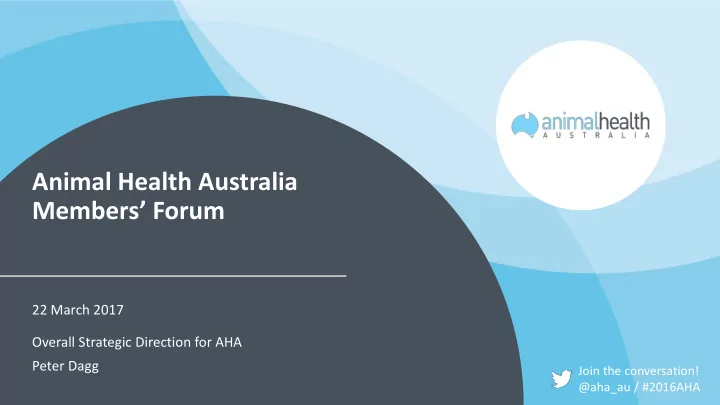 animalhealth
AUSTRALIA

Animal Health Australia Members' Forum

22 March 2017

Overall Strategic Direction for AHA

Peter Dagg

Join the conversation!
@aha_au / #2016AHA